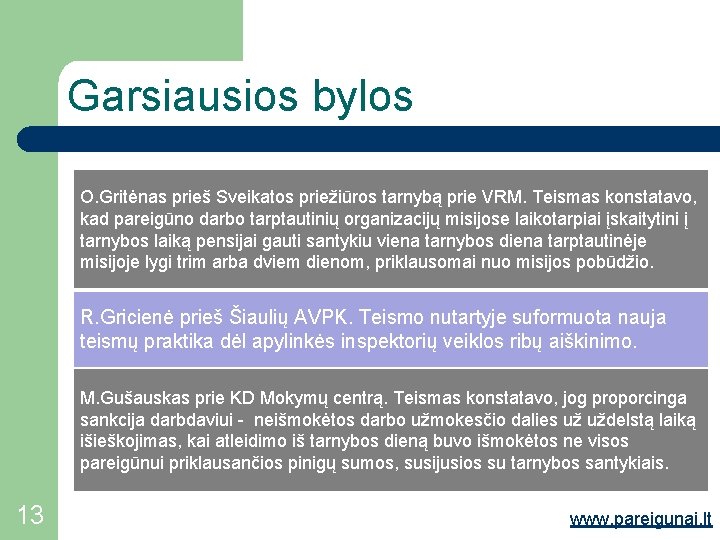 Garsiausios bylos

O.Gritėnas prieš Sveikatos priežiūros tarnybą prie VRM. Teismas konstatavo, kad pareigūno darbo tarptautinių organizacijų misijose laikotarpiai įskaitytini į tarnybos laiką pensijai gauti santykiu viena tarnybos diena tarptautinėje misijoje lygi trim arba dviem dienom, priklausomai nuo misijos pobūdžio.

R.Gricienė prieš Šiaulių AVPK. Teismo nutartyje suformuota nauja teismų praktika dėl apylinkės inspektorių veiklos ribų aiškinimo.

M.Gušauskas prie KD Mokymų centrą. Teismas konstatavo, jog proporcinga sankcija darbdaviui - neišmokėtos darbo užmokesčio dalies už uždelstą laiką išieškojimas, kai atleidimo iš tarnybos dieną buvo išmokėtos ne visos pareigūnui priklausančios pinigų sumos, susijusios su tarnybos santykiais.

13

www.pareigunai.lt